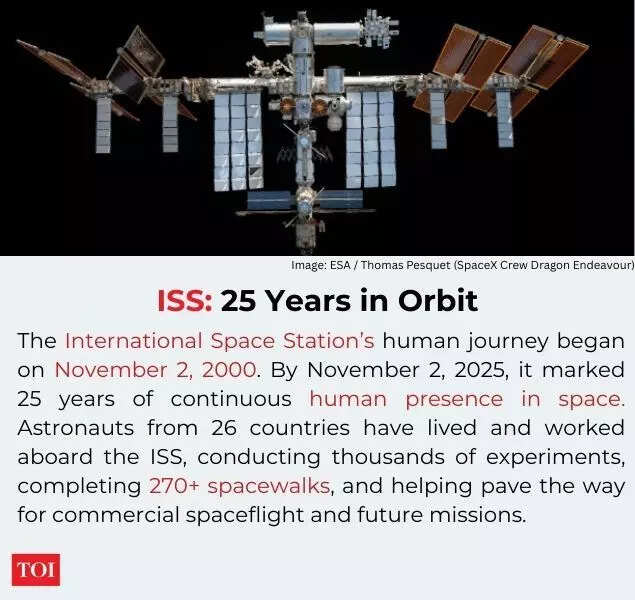 Image: ESA / Thomas Pesquet (SpaceX Crew Dragon Endeavour)

ISS: 25 Years in Orbit

The International Space Station's human journey began on November 2, 2000. By November 2, 2025, it marked 25 years of continuous human presence in space. Astronauts from 26 countries have lived and worked aboard the ISS, conducting thousands of experiments, completing 270+ spacewalks, and helping pave the way for commercial spaceflight and future missions.

TOI